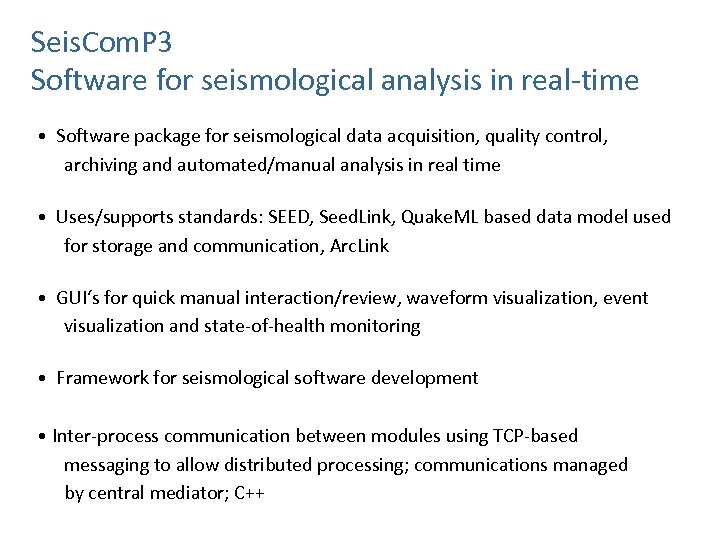 SeisComP3
Software for seismological analysis in real-time

• Software package for seismological data acquisition, quality control, archiving and automated/manual analysis in real time

• Uses/supports standards: SEED, SeedLink, QuakeML based data model used for storage and communication, ArcLink

• GUI's for quick manual interaction/review, waveform visualization, event visualization and state-of-health monitoring

• Framework for seismological software development

• Inter-process communication between modules using TCP-based messaging to allow distributed processing; communications managed by central mediator; C++